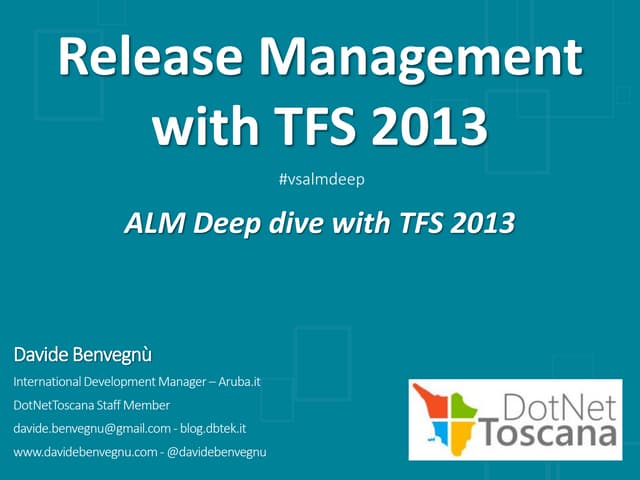 Release Management with TFS 2013

#vsalmdeep

ALM Deep dive with TFS 2013

Davide Benvegnù

International Development Manager – Aruba.it

DotNetToscana Staff Member

davide.benvegnu@gmail.com - blog.dbtek.it

www.davidebenvegnu.com - @davidebenvegnu

DotNet Toscana